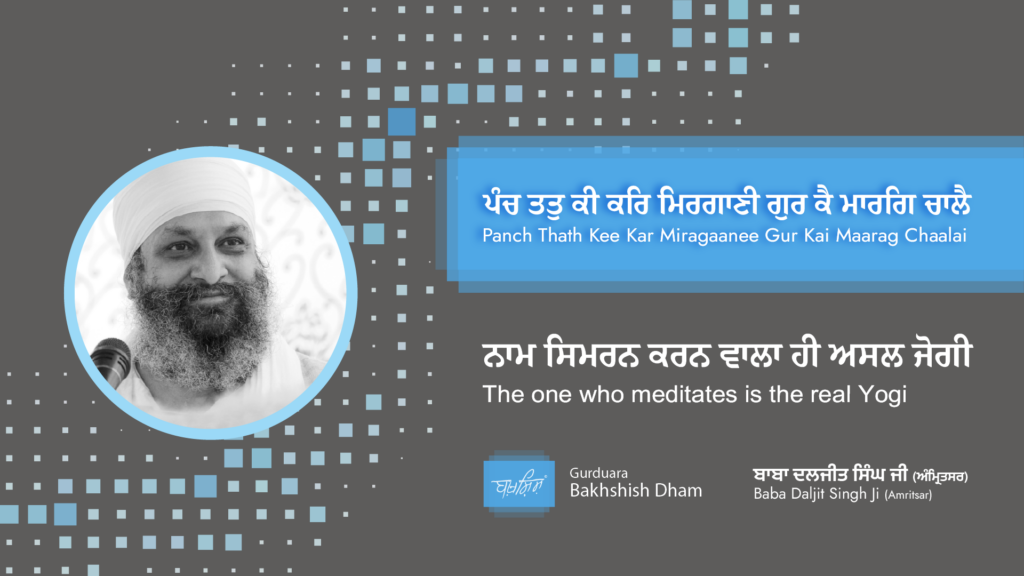 ਪੰਚ ਤਤੁ ਕੀ ਕਰਿ ਮਿਰਗਾਣੀ ਗੁਰ ਕੈ ਮਾਰਗਿ ਚਾਲੈ
Panch Thath Kee Kar Miragaanee Gur Kai Maarag Chaalai

ਨਾਮ ਸਿਮਰਨ ਕਰਨ ਵਾਲਾ ਹੀ ਅਸਲ ਜੋਗੀ
The one who meditates is the real Yogi

ਬਖ਼ਸ਼ਿਸ਼
Gurduara
Bakhshish Dham

ਬਾਬਾ ਦਲਜੀਤ ਸਿੰਘ ਜੀ (ਅੰਮ੍ਰਿਤਸਰ)
Baba Daljit Singh Ji (Amritsar)